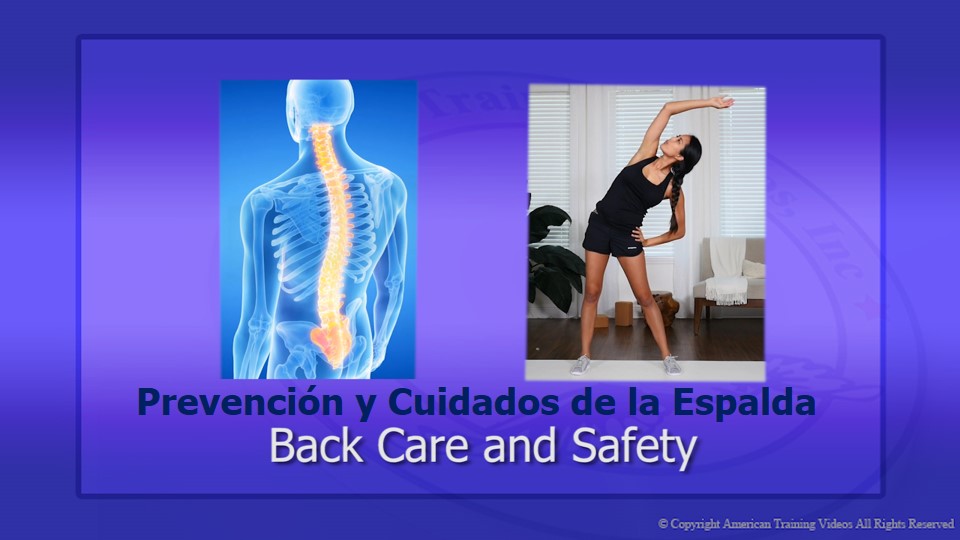 Prevención y Cuidados de la Espalda
Back Care and Safety

© Copyright American Training Videos All Rights Reserved